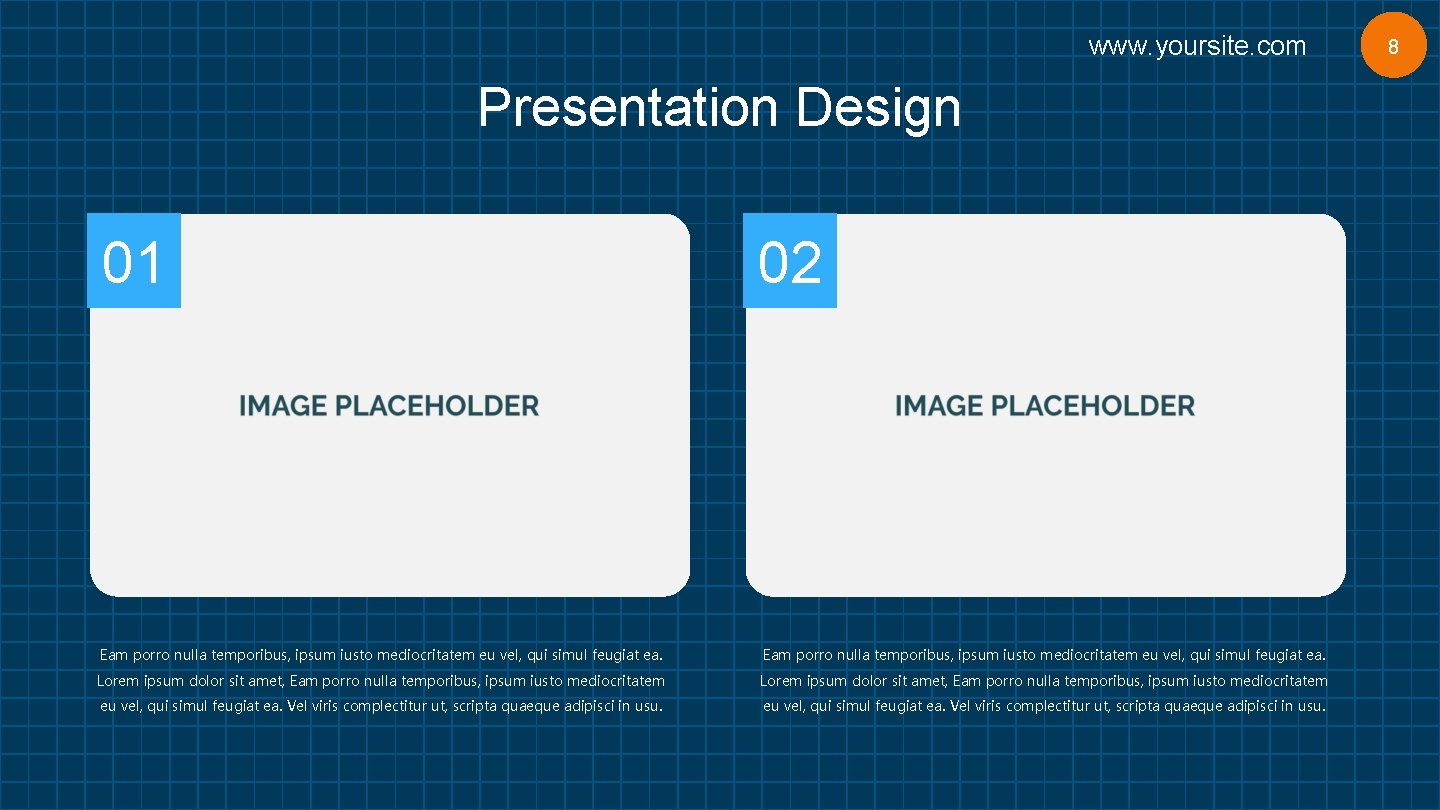 www.yoursite.com

8

Presentation Design

01

IMAGE PLACEHOLDER

Eam porro nulla temporibus, ipsum iusto mediocritatem eu vel, qui simul feugiat ea. Lorem ipsum dolor sit amet, Eam porro nulla temporibus, ipsum iusto mediocritatem eu vel, qui simul feugiat ea. Vel viris complectitur ut, scripta quaeque adipisci in usu.

02

IMAGE PLACEHOLDER

Eam porro nulla temporibus, ipsum iusto mediocritatem eu vel, qui simul feugiat ea. Lorem ipsum dolor sit amet, Eam porro nulla temporibus, ipsum iusto mediocritatem eu vel, qui simul feugiat ea. Vel viris complectitur ut, scripta quaeque adipisci in usu.